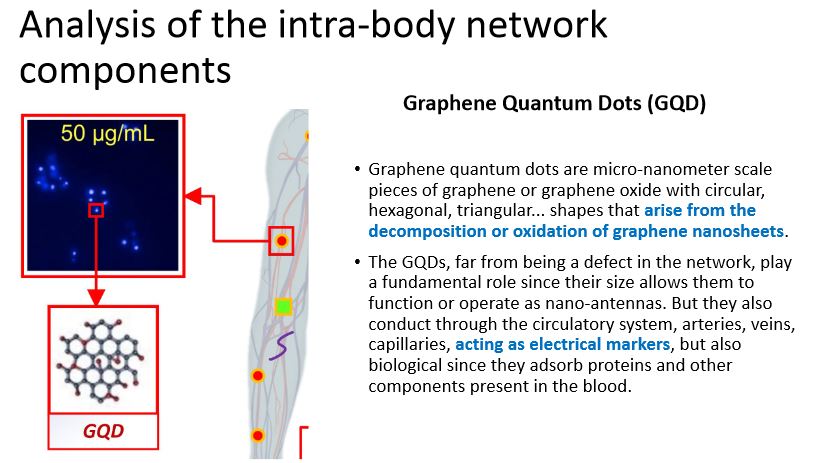 Analysis of the intra-body network components

50 μg/mL

GQD

Graphene Quantum Dots (GQD)

• Graphene quantum dots are micro-nanometer scale pieces of graphene or graphene oxide with circular, hexagonal, triangular... shapes that arise from the decomposition or oxidation of graphene nanosheets.

• The GQDs, far from being a defect in the network, play a fundamental role since their size allows them to function or operate as nano-antennas. But they also conduct through the circulatory system, arteries, veins, capillaries, acting as electrical markers, but also biological since they adsorb proteins and other components present in the blood.